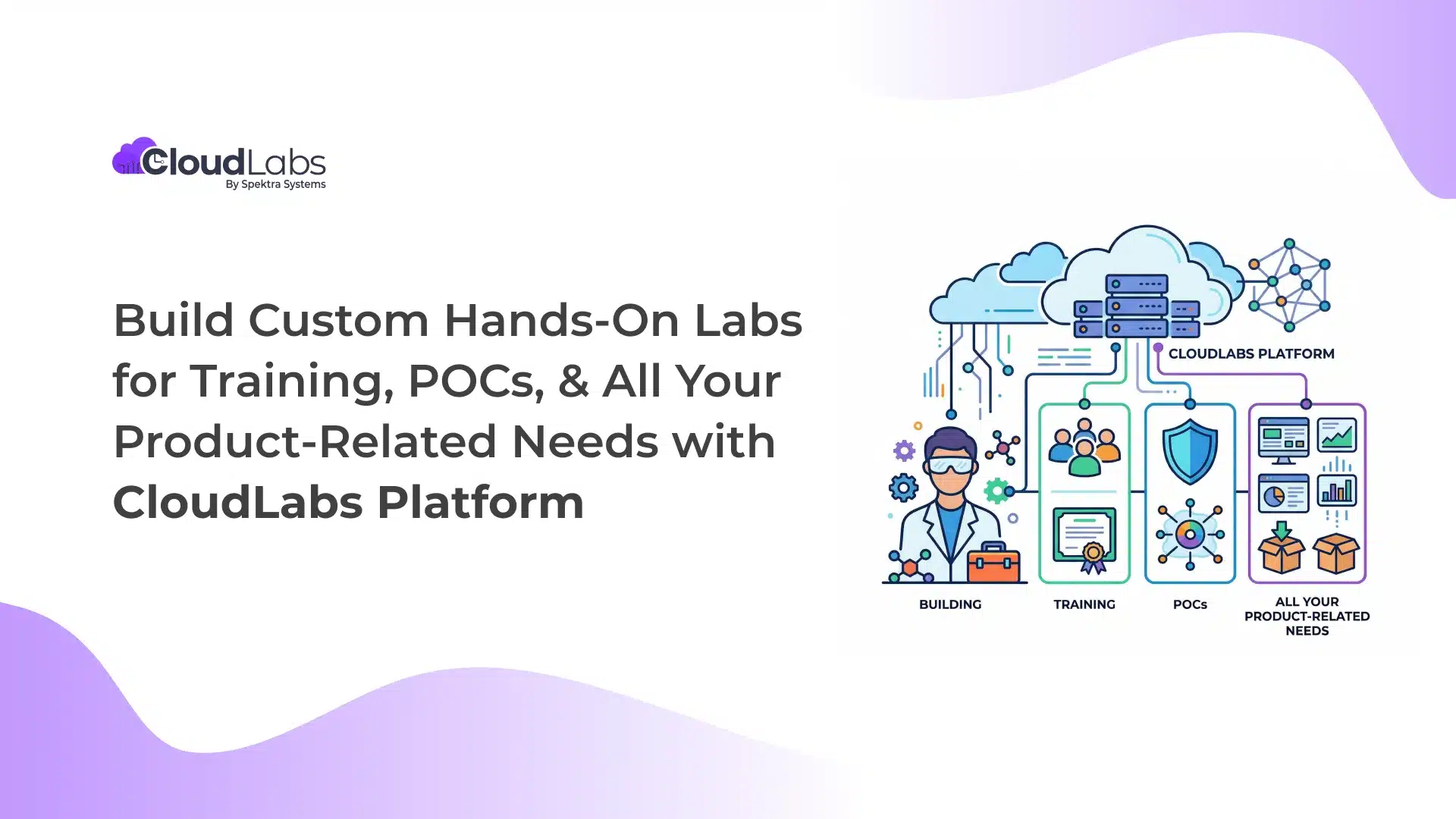 CloudLabs
By Spektra Systems

Build Custom Hands-On Labs for Training, POCs, & All Your Product-Related Needs with CloudLabs Platform

CLOUDLABS PLATFORM

BUILDING

TRAINING

POCs

ALL YOUR PRODUCT-RELATED NEEDS